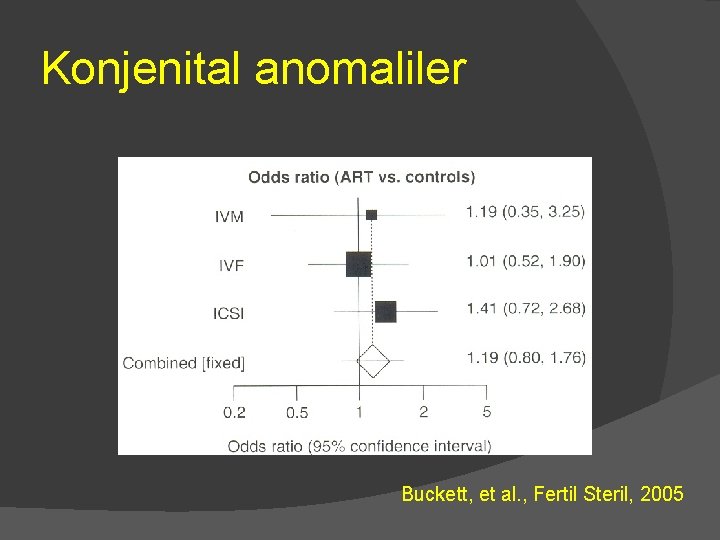 Konjenital anomaliler

Odds ratio (ART vs. controls)

IVM 1.19 (0.35, 3.25)

IVF 1.01 (0.52, 1.90)

ICSI 1.41 (0.72, 2.68)

Combined [fixed] 1.19 (0.80, 1.76)

0.2 0.5 1 2 5

Odds ratio (95% confidence interval)

Buckett, et al., Fertil Steril, 2005